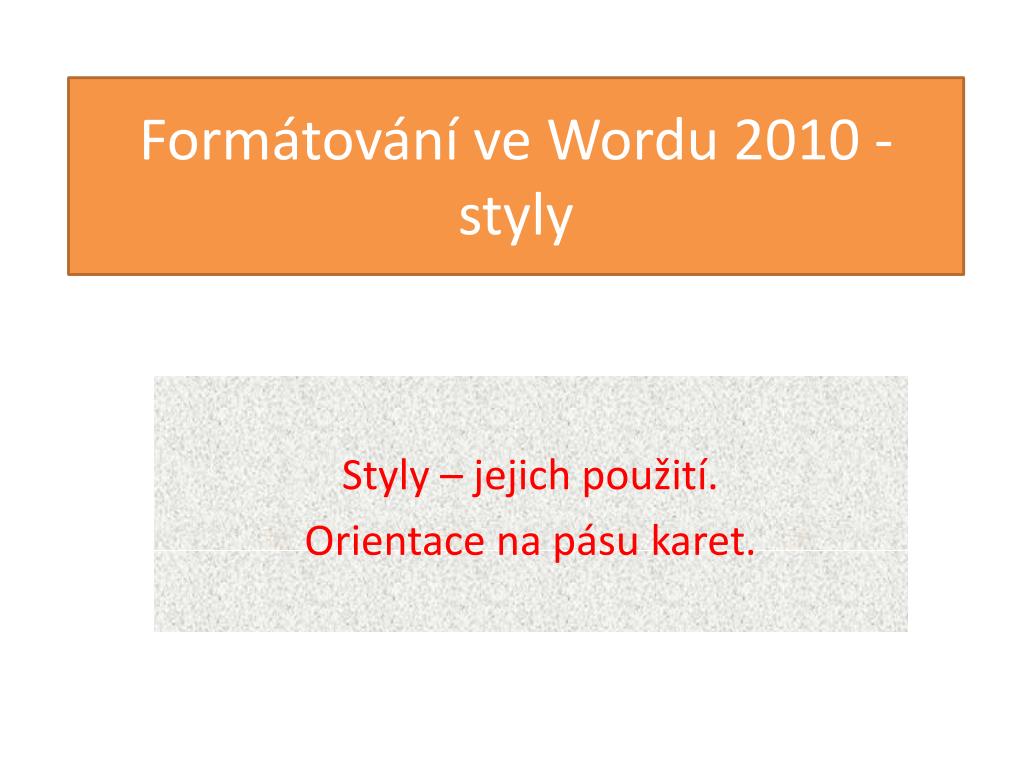 Formátování ve Wordu 2010 - styly

Styly – jejich použití.
Orientace na pásu karet.